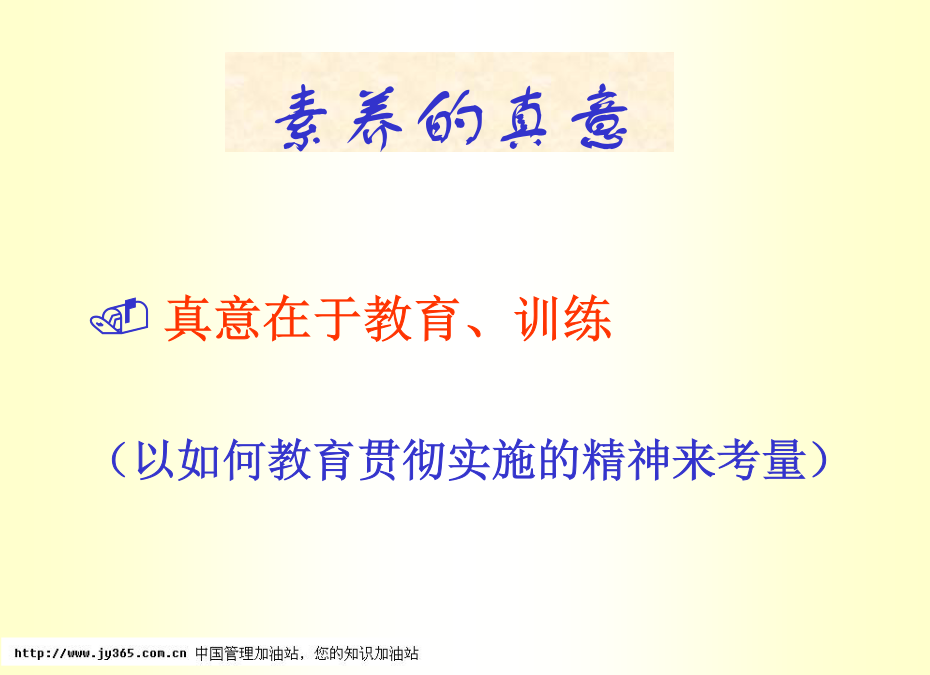 素养的真意

真意在于教育、训练

（以如何教育贯彻实施的精神来考量）

http://www.jy365.com.cn 中国管理加油站，您的知识加油站